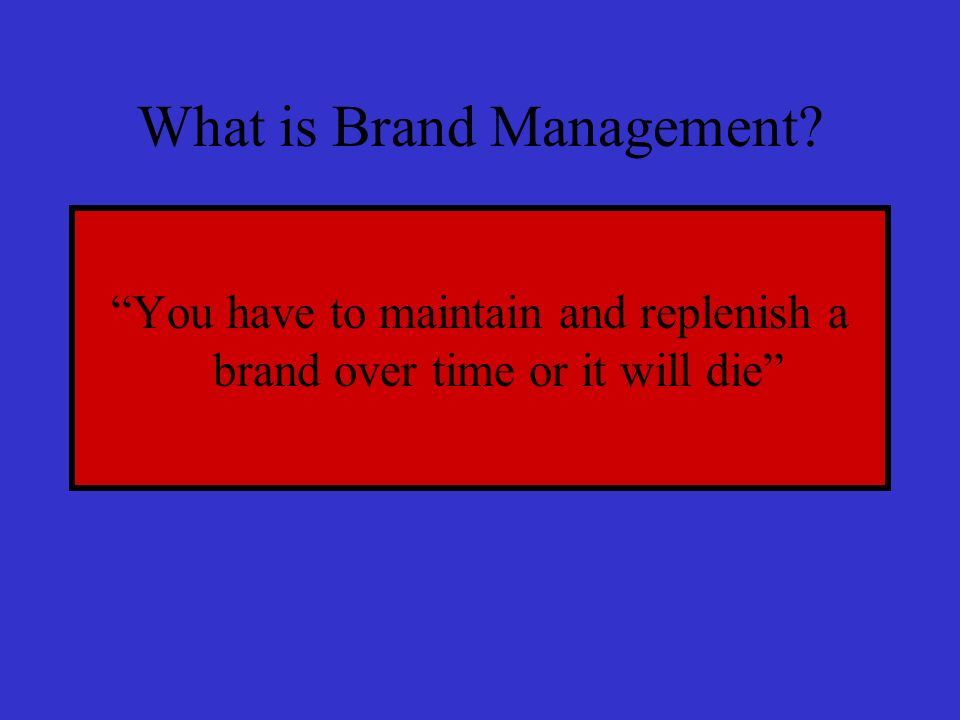 What is Brand Management?

“You have to maintain and replenish a brand over time or it will die”